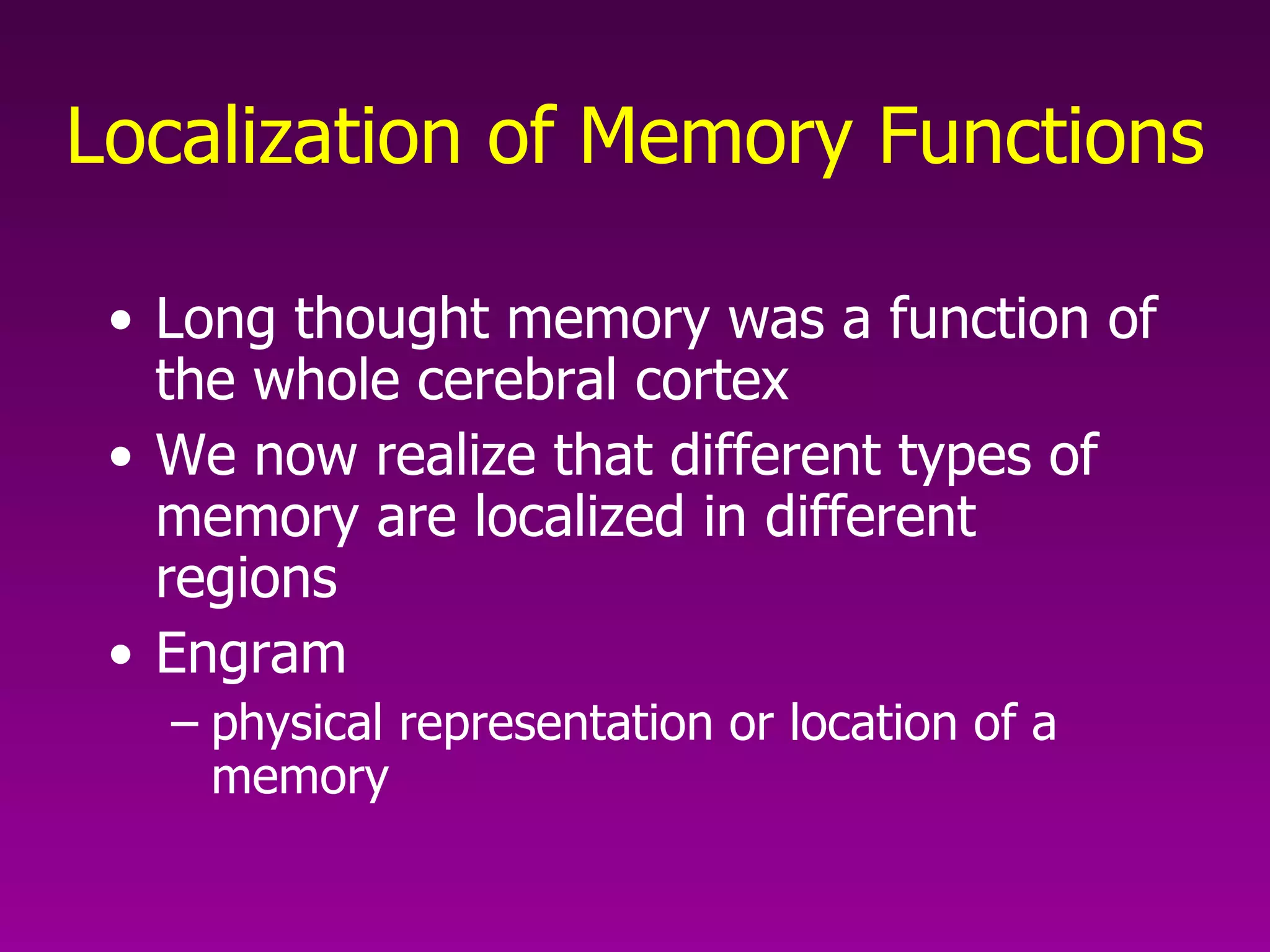 Localization of Memory Functions

• Long thought memory was a function of the whole cerebral cortex
• We now realize that different types of memory are localized in different regions
• Engram
  – physical representation or location of a memory